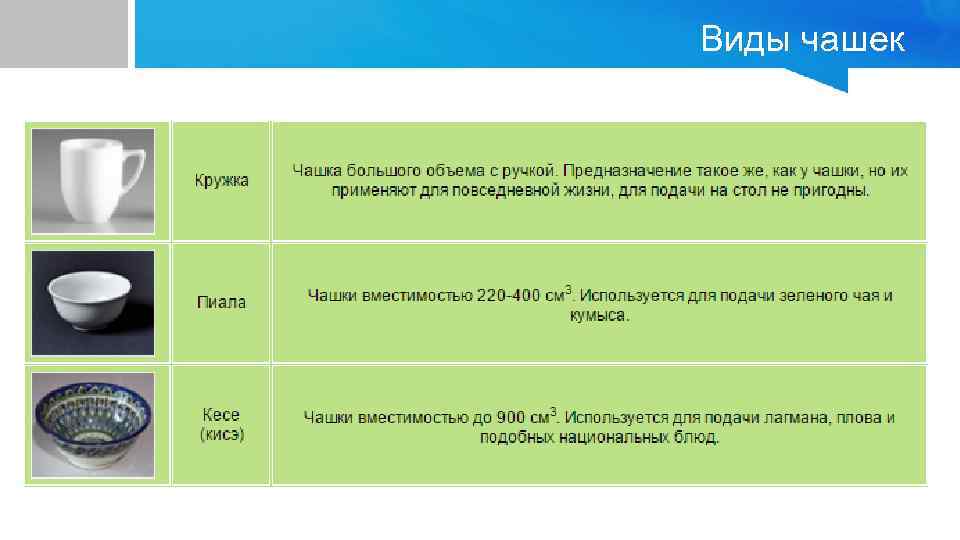 Виды чашек

| | | |
|---|---|---|
| | Кружка | Чашка большого объема с ручкой. Предназначение такое же, как у чашки, но их применяют для повседневной жизни, для подачи на стол не пригодны. |
| | Пиала | Чашки вместимостью 220-400 см$^3$. Используется для подачи зеленого чая и кумыса. |
| | Кесе (кисэ) | Чашки вместимостью до 900 см$^3$. Используется для подачи лагмана, плова и подобных национальных блюд. |